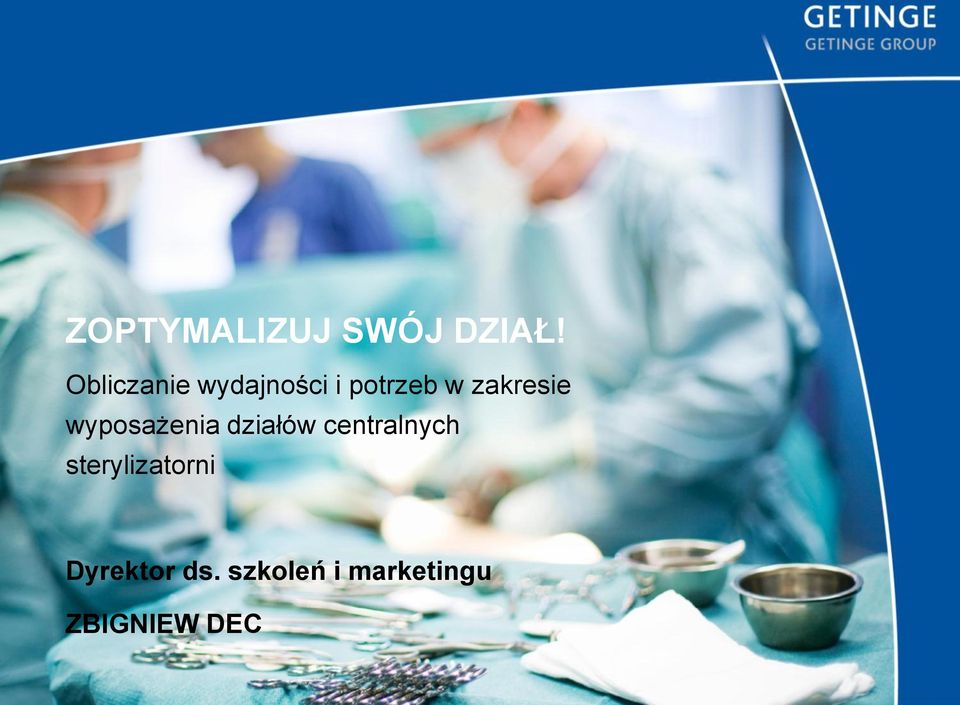 GETINGE
GETINGE GROUP

ZOPTYMALIZUJ SWÓJ DZIAŁ!

Obliczanie wydajności i potrzeb w zakresie wyposażenia działów centralnych sterylizatorni

Dyrektor ds. szkoleń i marketingu

ZBIGNIEW DEC